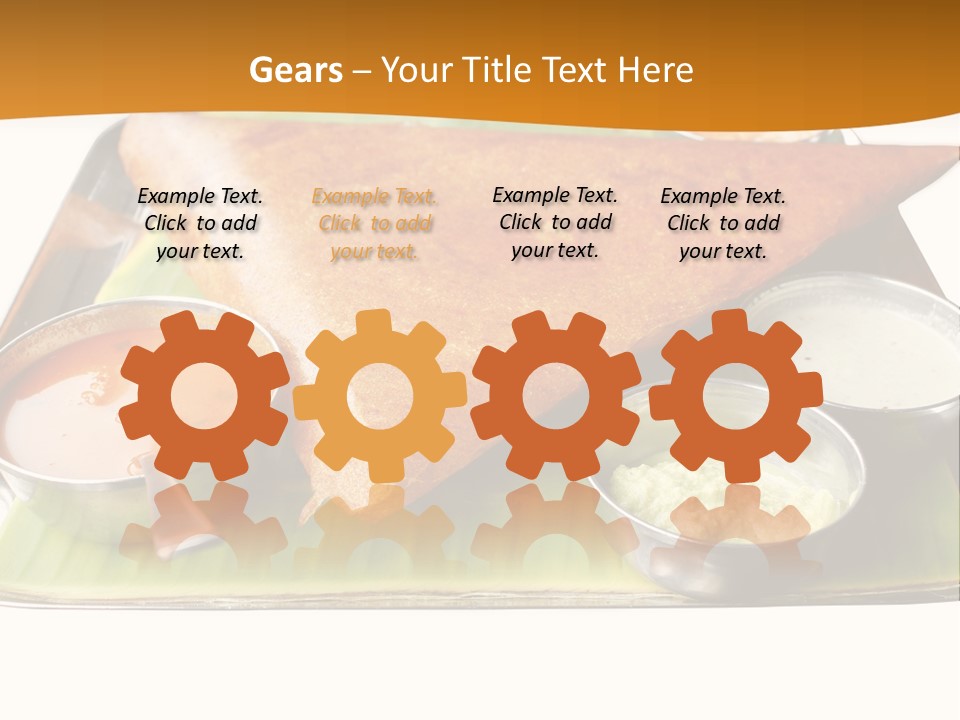 Gears – Your Title Text Here

Example Text. Click to add your text.

Example Text. Click to add your text.

Example Text. Click to add your text.

Example Text. Click to add your text.